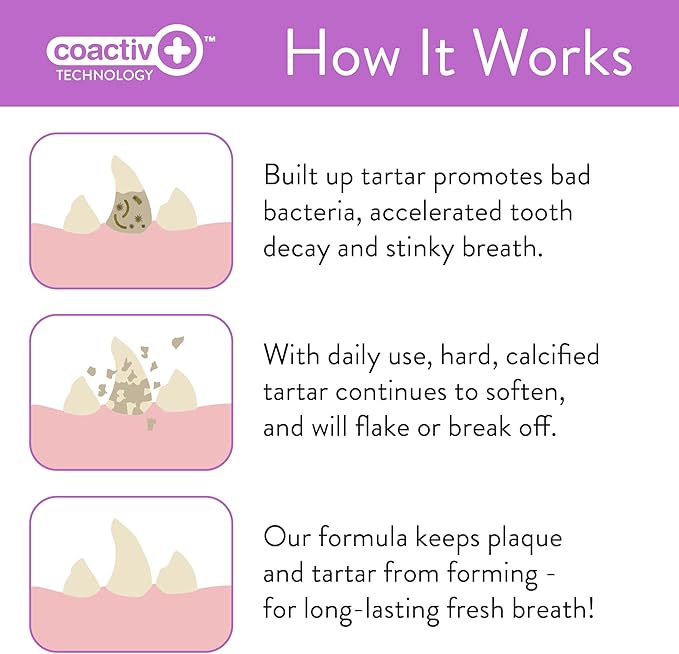 coactiv+™
TECHNOLOGY

How It Works

Built up tartar promotes bad bacteria, accelerated tooth decay and stinky breath.

With daily use, hard, calcified tartar continues to soften, and will flake or break off.

Our formula keeps plaque and tartar from forming - for long-lasting fresh breath!